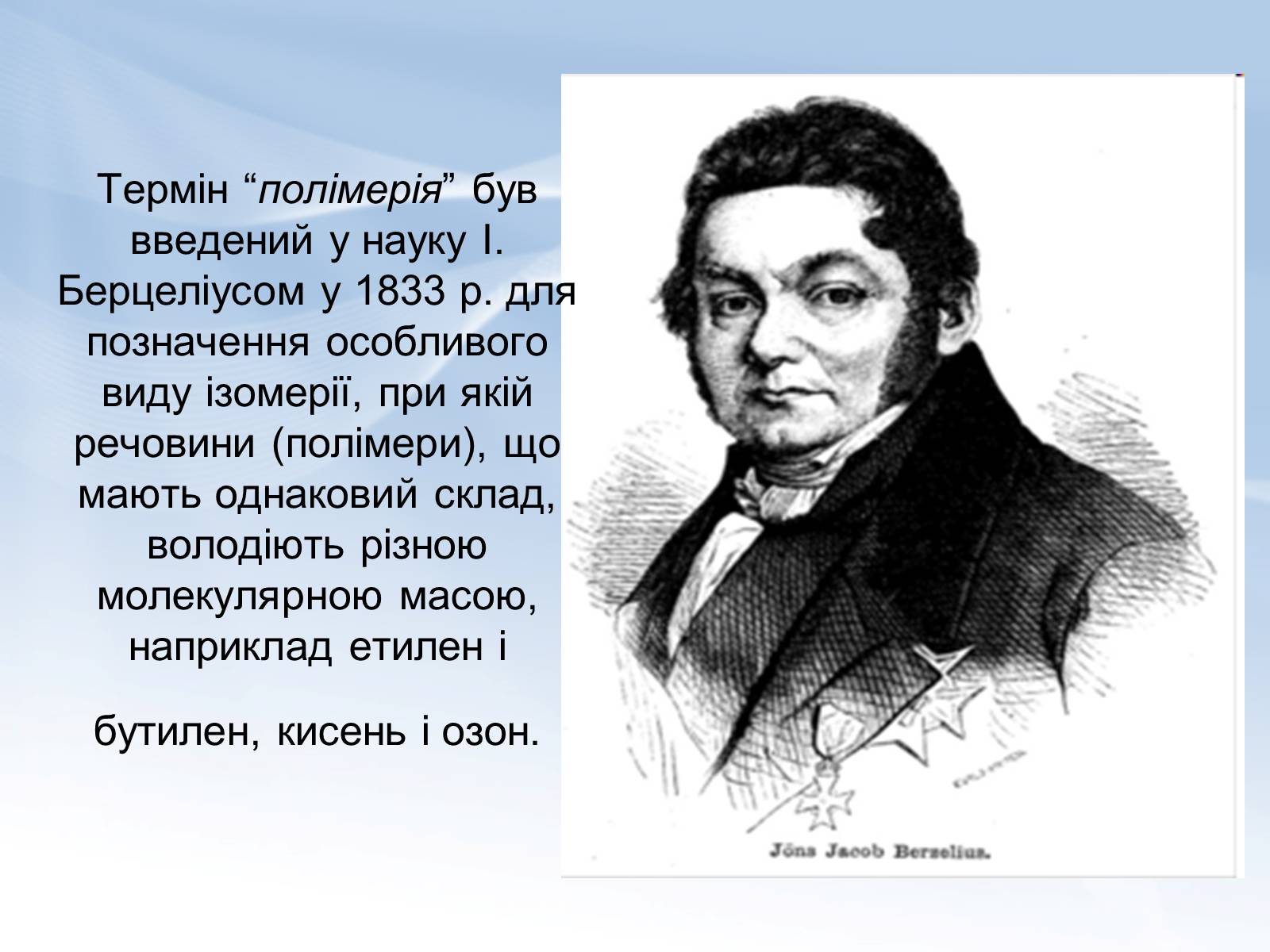 Термін “полімерія” був введений у науку І. Берцеліусом у 1833 р. для позначення особливого виду ізомерії, при якій речовини (полімери), що мають однаковий склад, володіють різною молекулярною масою, наприклад етилен і

бутилен, кисень і озон.

Jöns Jacob Berzelius.